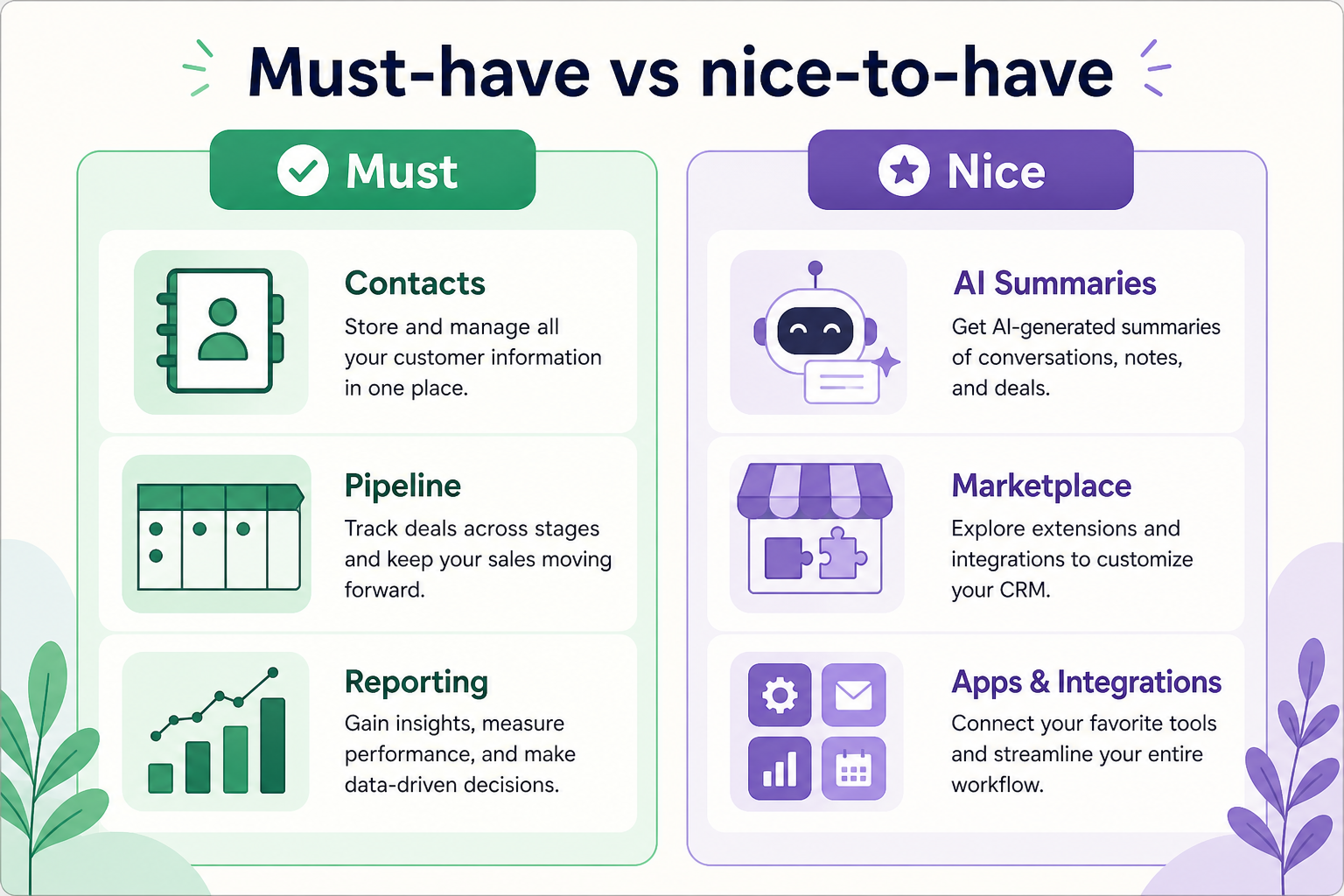 Must-have vs nice-to-have

Must

Contacts
Store and manage all your customer information in one place.

Pipeline
Track deals across stages and keep your sales moving forward.

Reporting
Gain insights, measure performance, and make data-driven decisions.

Nice

AI Summaries
Get AI-generated summaries of conversations, notes, and deals.

Marketplace
Explore extensions and integrations to customize your CRM.

Apps & Integrations
Connect your favorite tools and streamline your entire workflow.